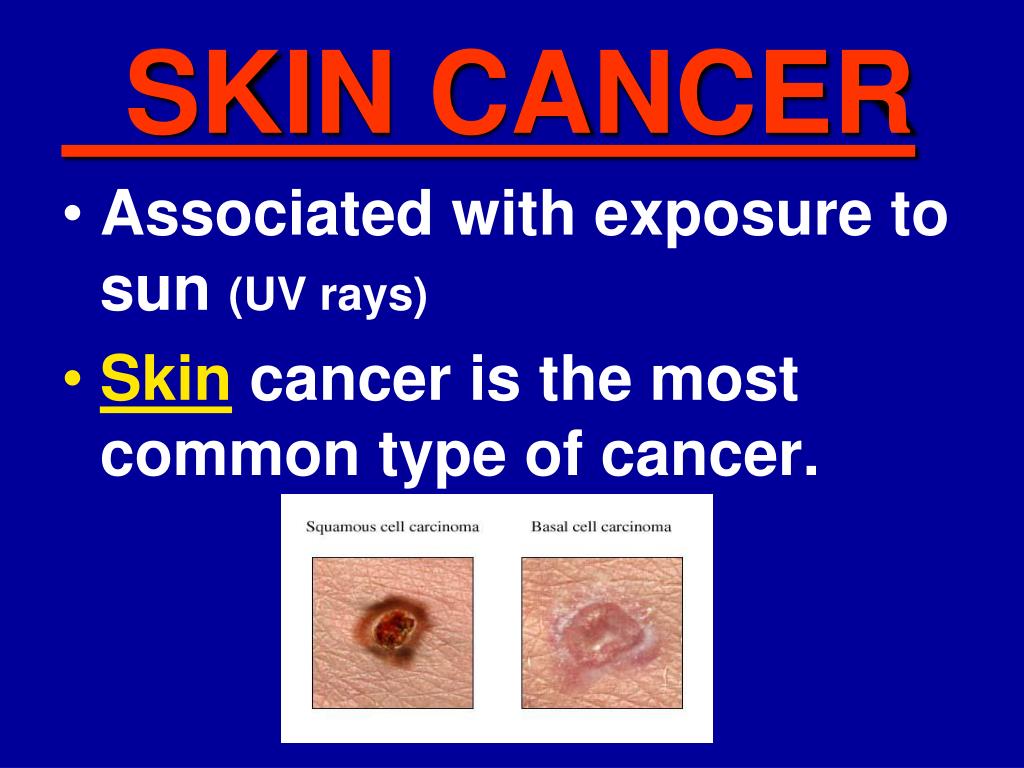 SKIN CANCER

• Associated with exposure to sun (UV rays)

• Skin cancer is the most common type of cancer.

Squamous cell carcinoma

Basal cell carcinoma